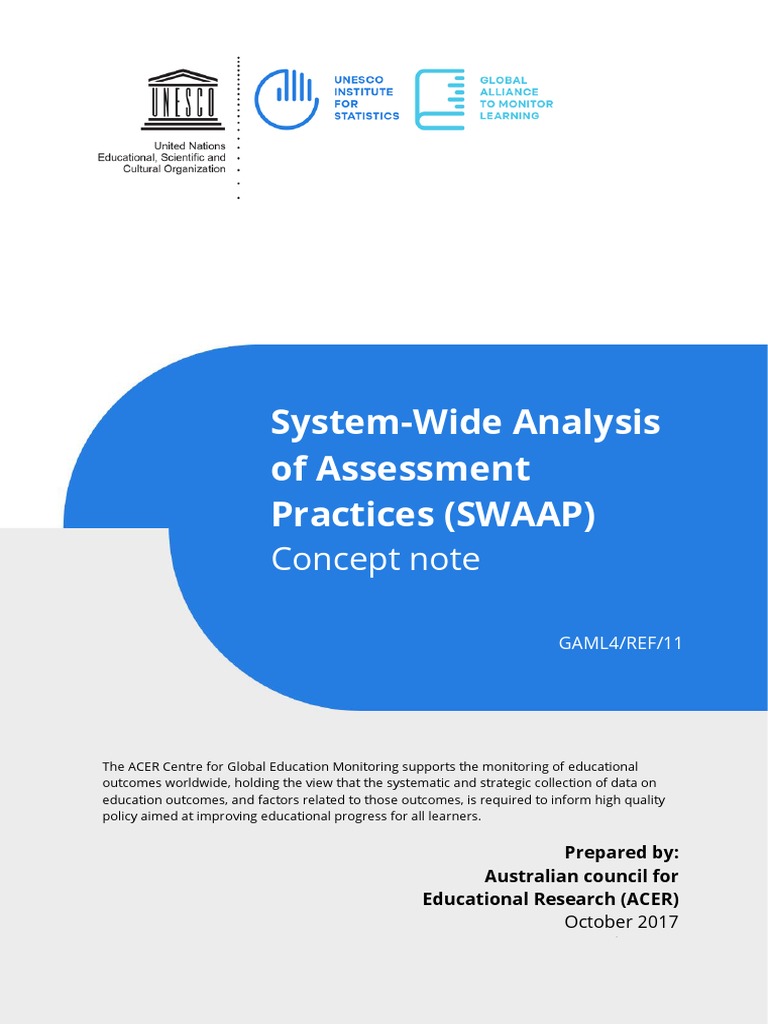 UNESCO

United Nations
Educational, Scientific and
Cultural Organization

UNESCO
INSTITUTE
FOR
STATISTICS

GLOBAL
ALLIANCE
TO MONITOR
LEARNING

System-Wide Analysis of Assessment Practices (SWAAP)
Concept note

GAML4/REF/11

The ACER Centre for Global Education Monitoring supports the monitoring of educational outcomes worldwide, holding the view that the systematic and strategic collection of data on education outcomes, and factors related to those outcomes, is required to inform high quality policy aimed at improving educational progress for all learners.

Prepared by:
Australian council for
Educational Research (ACER)
October 2017